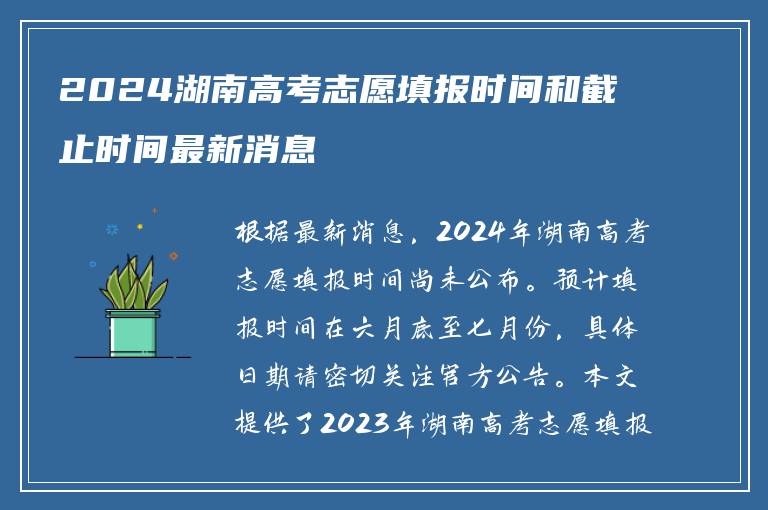 2024湖南高考志愿填报时间和截止时间最新消息

根据最新消息，2024年湖南高考志愿填报时间尚未公布。预计填报时间在六月底至七月份，具体日期请密切关注官方公告。本文提供了2023年湖南高考志愿填报